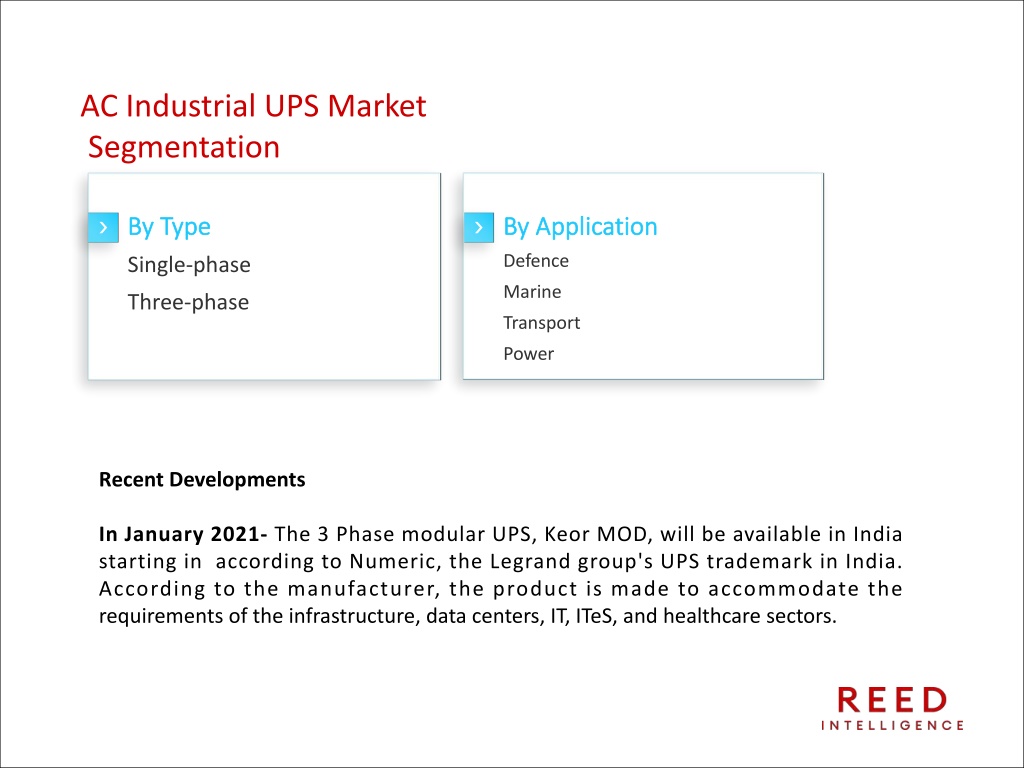 AC Industrial UPS Market Segmentation

By Type
Single-phase
Three-phase

By Application
Defence
Marine
Transport
Power

Recent Developments

In January 2021- The 3 Phase modular UPS, Keor MOD, will be available in India starting in according to Numeric, the Legrand group's UPS trademark in India. According to the manufacturer, the product is made to accommodate the requirements of the infrastructure, data centers, IT, ITeS, and healthcare sectors.

REED
INTELLIGENCE